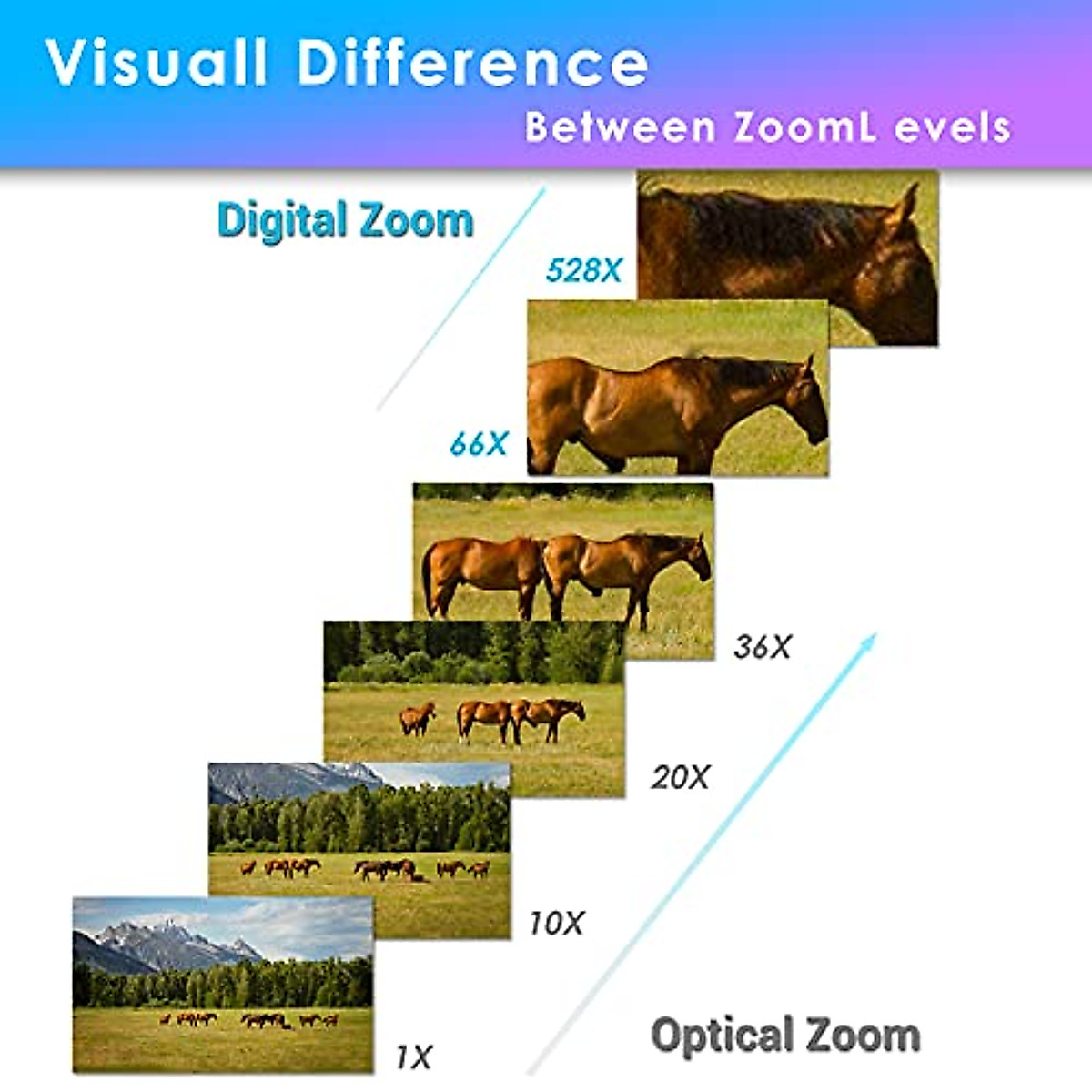 Visuall Difference
Between ZoomL evels

Digital Zoom

528X

66X

36X

20X

10X

1X

Optical Zoom